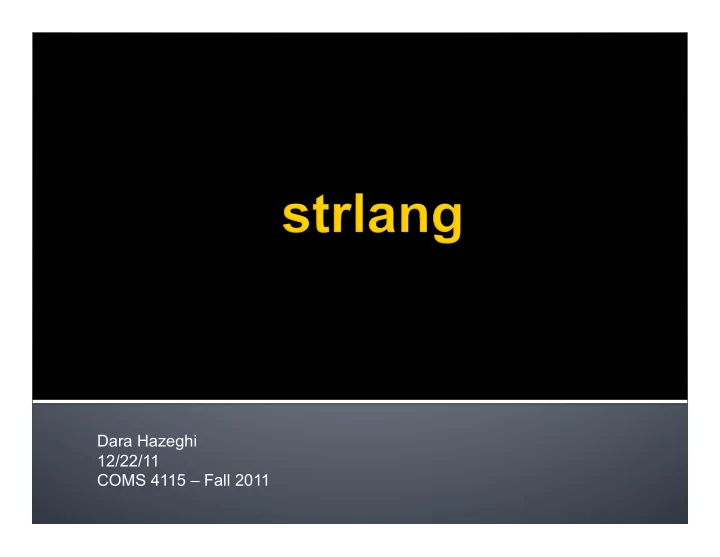 strlang

Dara Hazeghi
12/22/11
COMS 4115 – Fall 2011